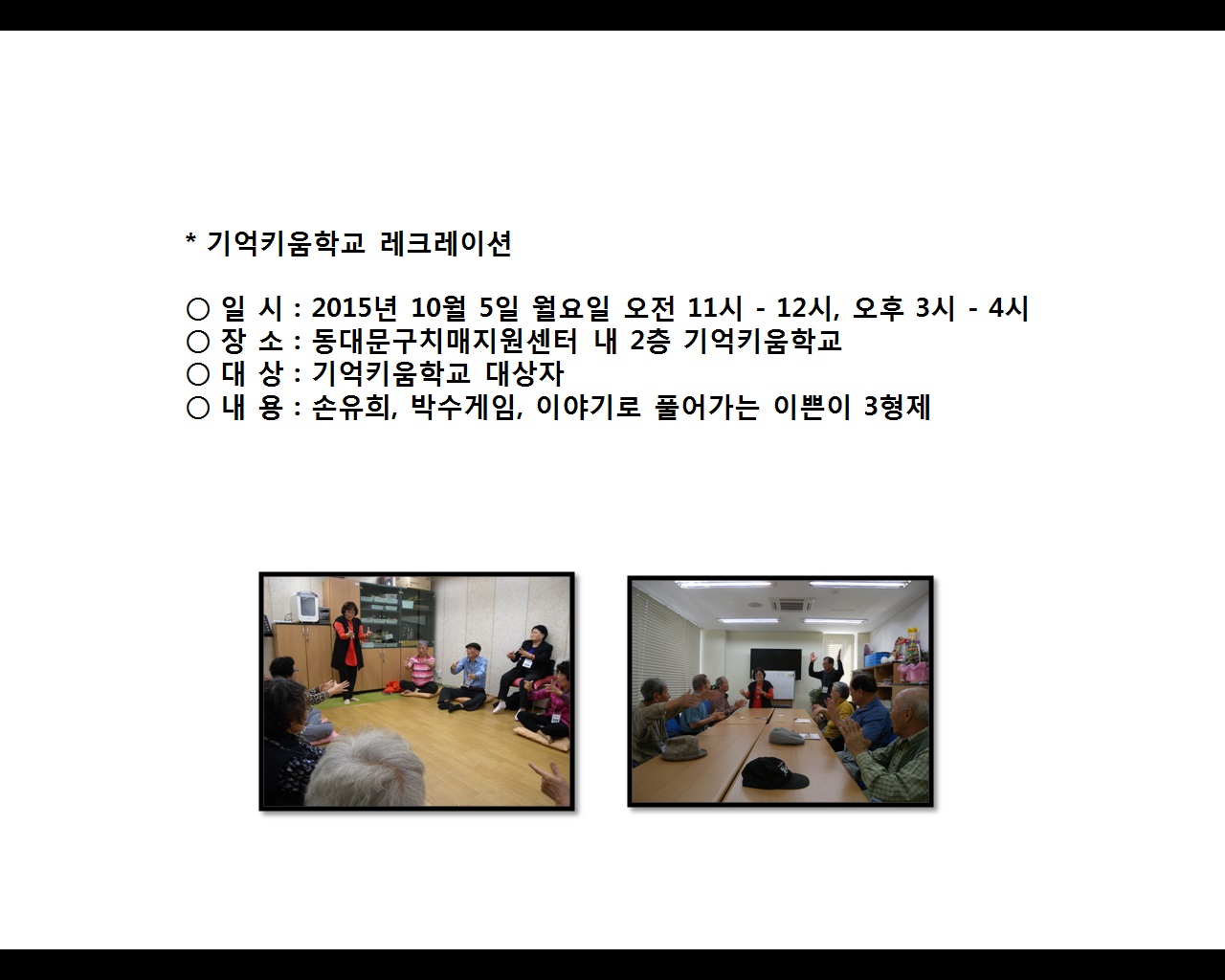 * 기억키움학교 레크레이션

○ 일 시 : 2015년 10월 5일 월요일 오전 11시 - 12시, 오후 3시 - 4시
○ 장 소 : 동대문구치매지원센터 내 2층 기억키움학교
○ 대 상 : 기억키움학교 대상자
○ 내 용 : 손유희, 박수게임, 이야기로 풀어가는 이쁜이 3형제